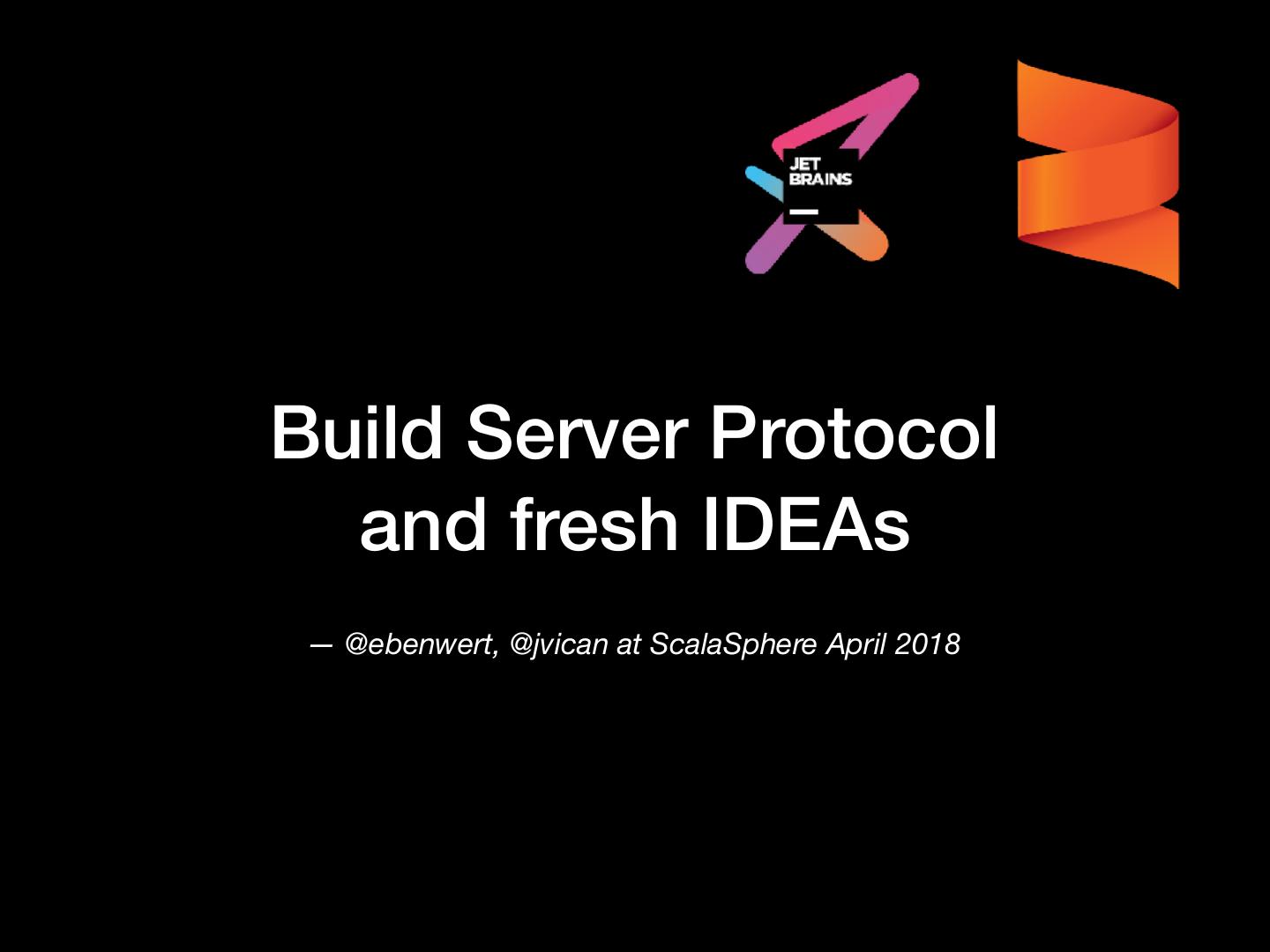 JET
BRAINS

Build Server Protocol and fresh IDEAs

— @ebenwert, @jvican at ScalaSphere April 2018